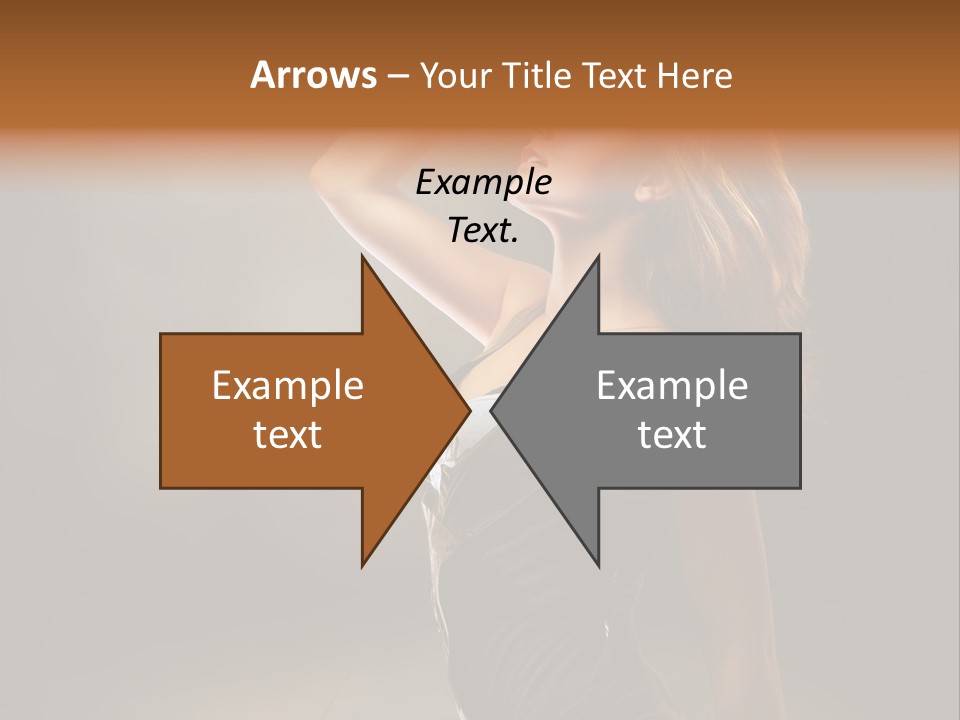 Arrows – Your Title Text Here

Example Text.

Example text

Example text